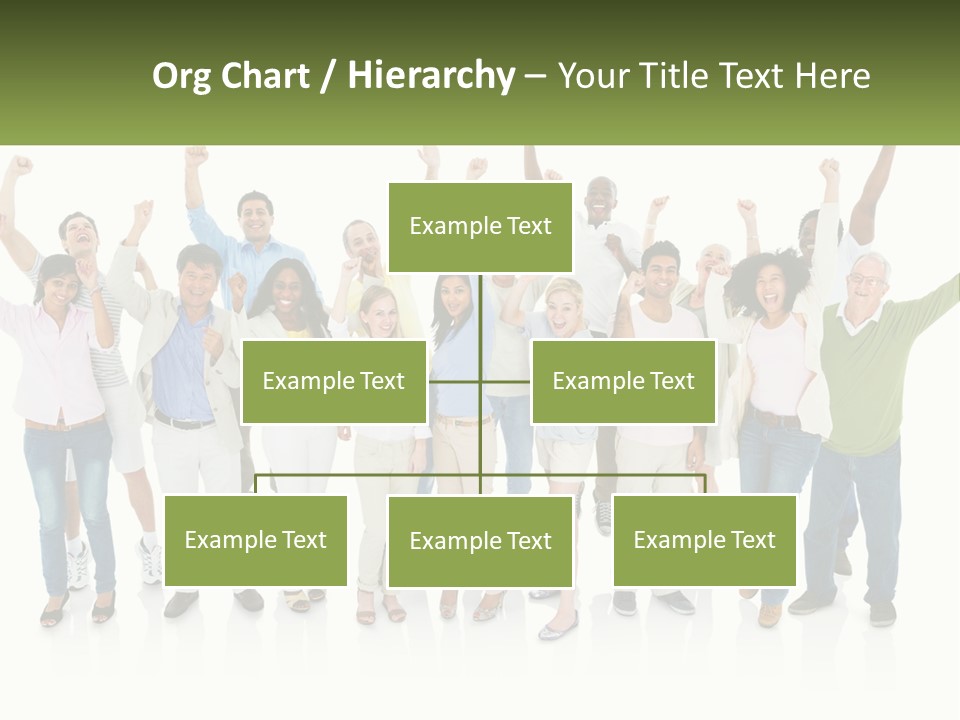 Org Chart / Hierarchy – Your Title Text Here

Example Text

Example Text

Example Text

Example Text

Example Text

Example Text